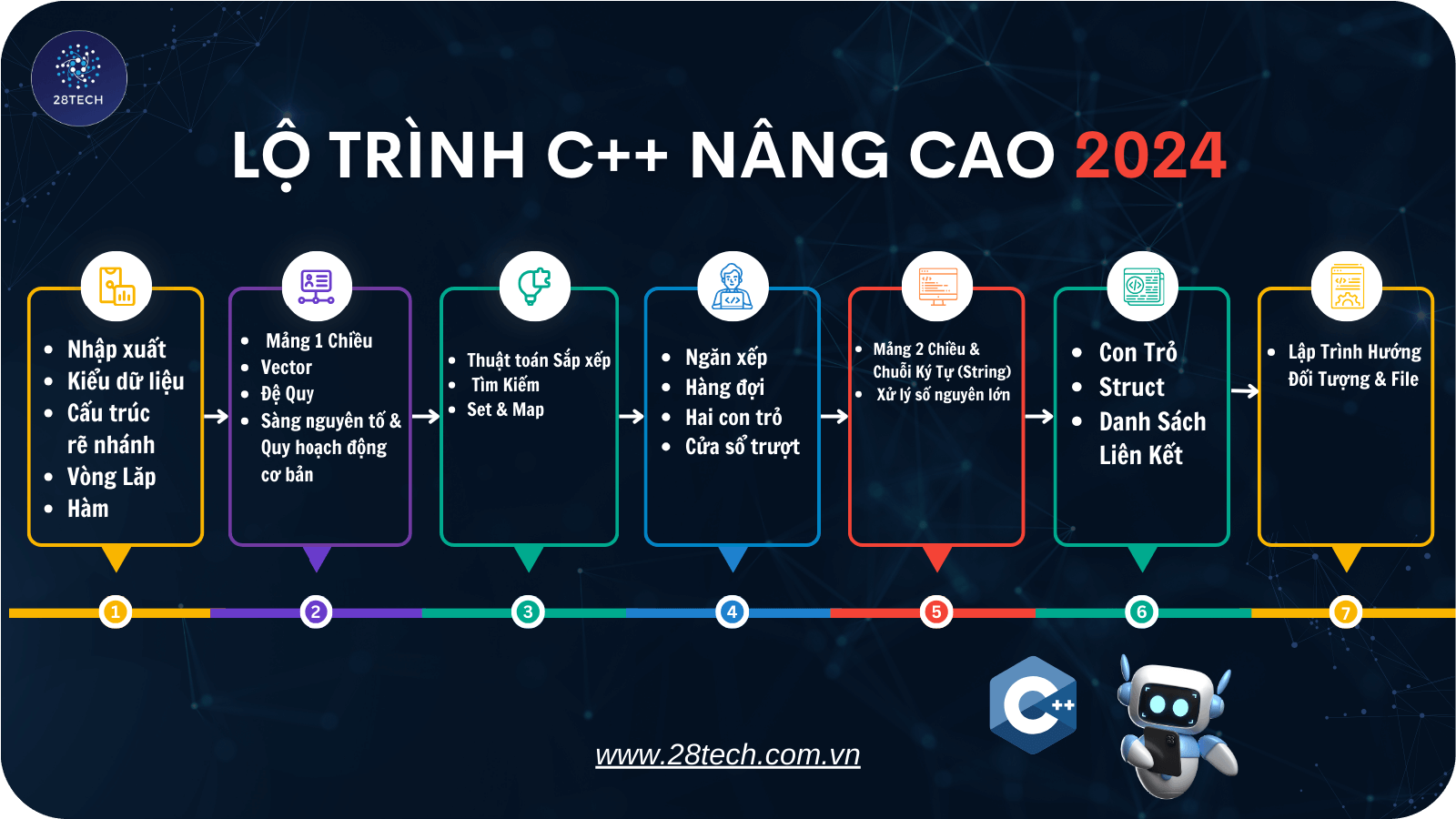 28TECH

LỘ TRÌNH C++ NÂNG CAO 2024

- Nhập xuất
- Kiểu dữ liệu
- Cấu trúc rẽ nhánh
- Vòng Lặp
- Hàm

- Mảng 1 Chiều
- Vector
- Đệ Quy
- Sàng nguyên tố & Quy hoạch động cơ bản

- Thuật toán Sắp xếp
- Tìm Kiếm
- Set & Map

- Ngăn xếp
- Hàng đợi
- Hai con trỏ
- Cửa sổ trượt

- Mảng 2 Chiều & Chuỗi Ký Tự (String)
- Xử lý số nguyên lớn

- Con Trỏ
- Struct
- Danh Sách Liên Kết

- Lập Trình Hướng Đối Tượng & File

1 2 3 4 5 6 7

C++

www.28tech.com.vn